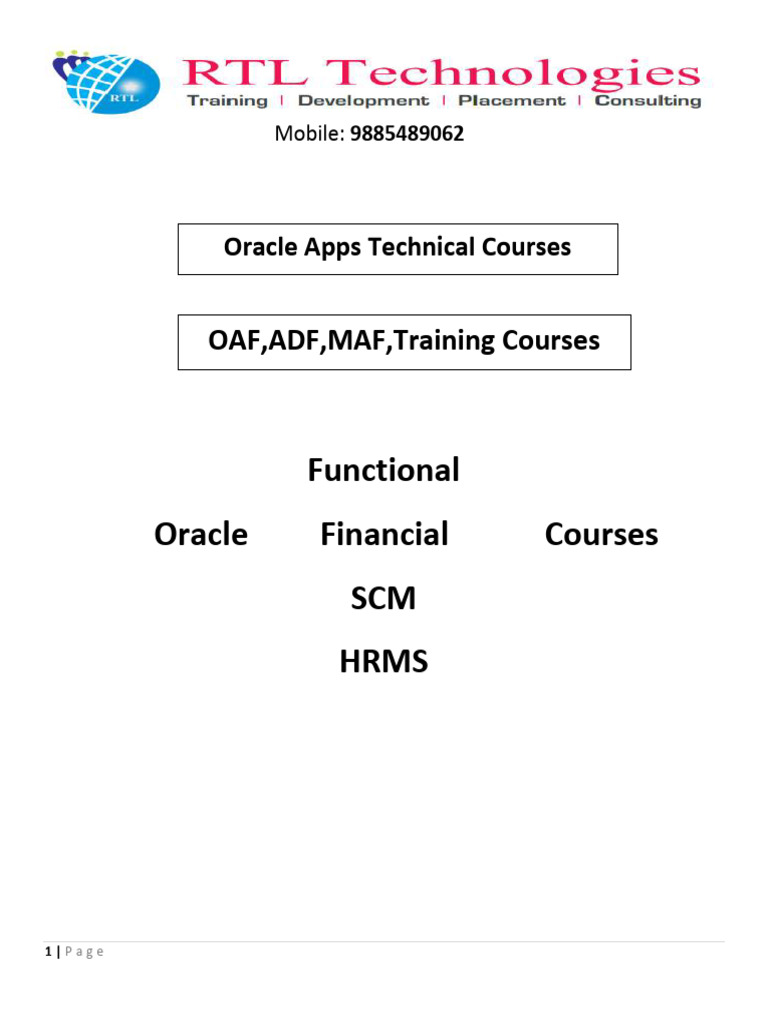 RTL

RTL Technologies

Training | Development | Placement | Consulting

Mobile: 9885489062

Oracle Apps Technical Courses

OAF,ADF,MAF,Training Courses

Functional

Oracle Financial Courses

SCM

HRMS

1 | P a g e